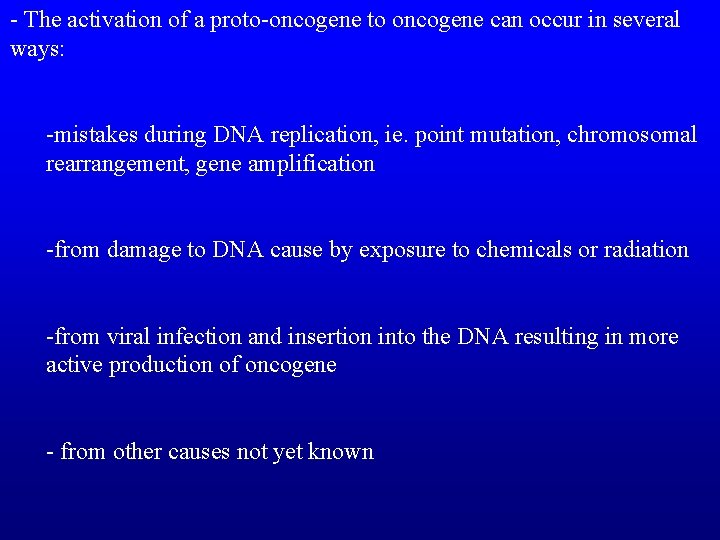 - The activation of a proto-oncogene to oncogene can occur in several ways:

-mistakes during DNA replication, ie. point mutation, chromosomal rearrangement, gene amplification

-from damage to DNA cause by exposure to chemicals or radiation

-from viral infection and insertion into the DNA resulting in more active production of oncogene

- from other causes not yet known